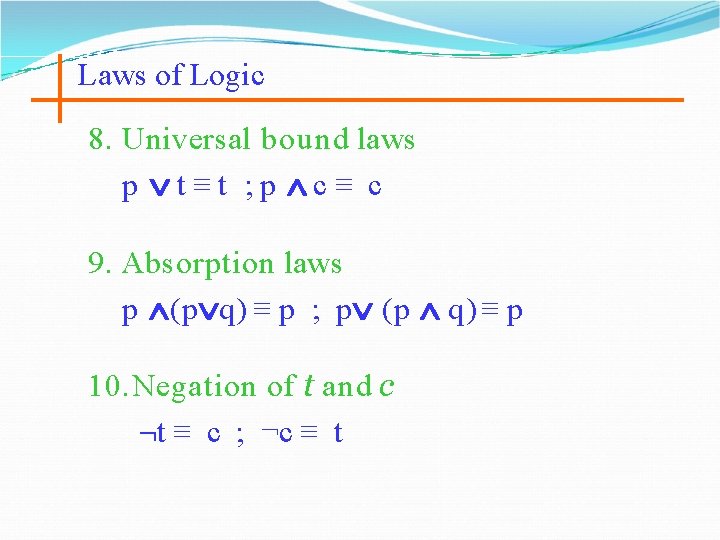 Laws of Logic

8. Universal bound laws

$p \vee t \equiv t$ ; $p \wedge c \equiv c$

9. Absorption laws

$p \wedge (p \vee q) \equiv p$ ; $p \vee (p \wedge q) \equiv p$

10. Negation of $t$ and $c$

$\neg t \equiv c$ ; $\neg c \equiv t$